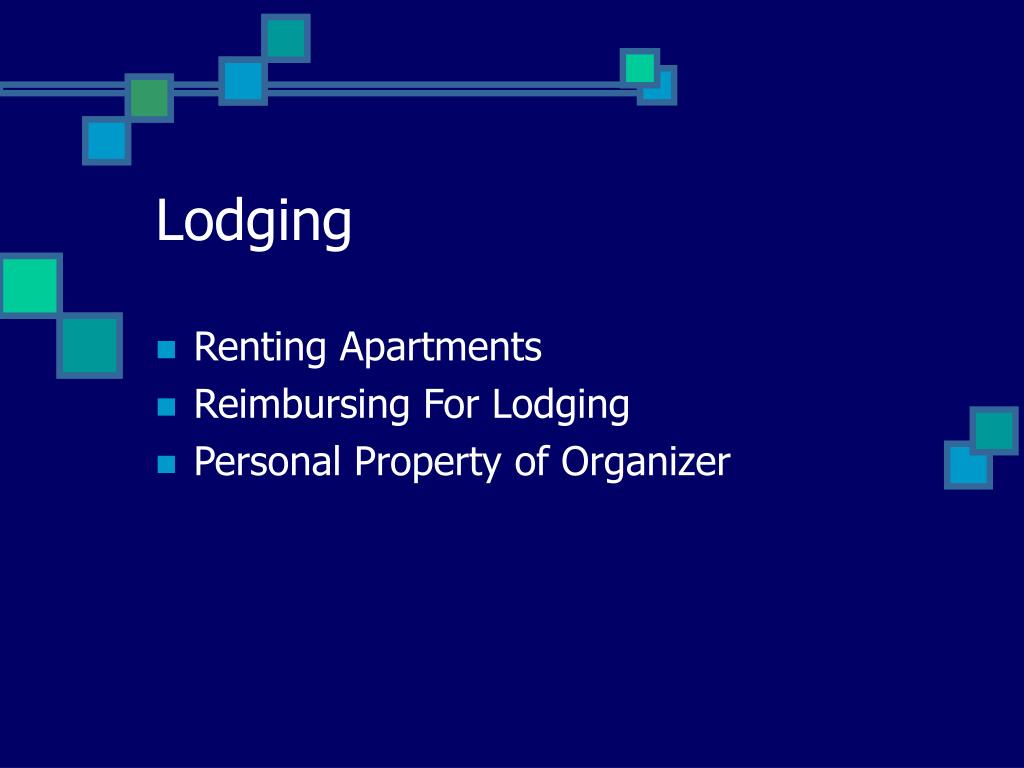 Lodging

- Renting Apartments
- Reimbursing For Lodging
- Personal Property of Organizer